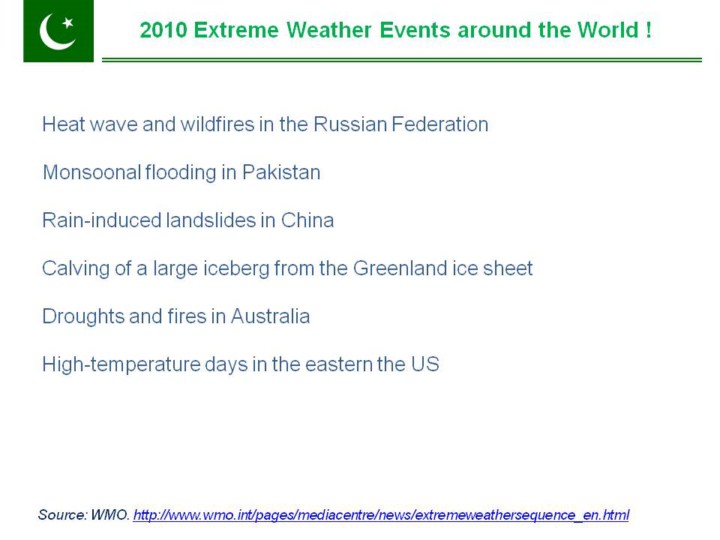 2010 Extreme Weather Events around the World !

Heat wave and wildfires in the Russian Federation

Monsoonal flooding in Pakistan

Rain-induced landslides in China

Calving of a large iceberg from the Greenland ice sheet

Droughts and fires in Australia

High-temperature days in the eastern the US

Source: WMO. http://www.wmo.int/pages/mediacentre/news/extremeweathersequence_en.html